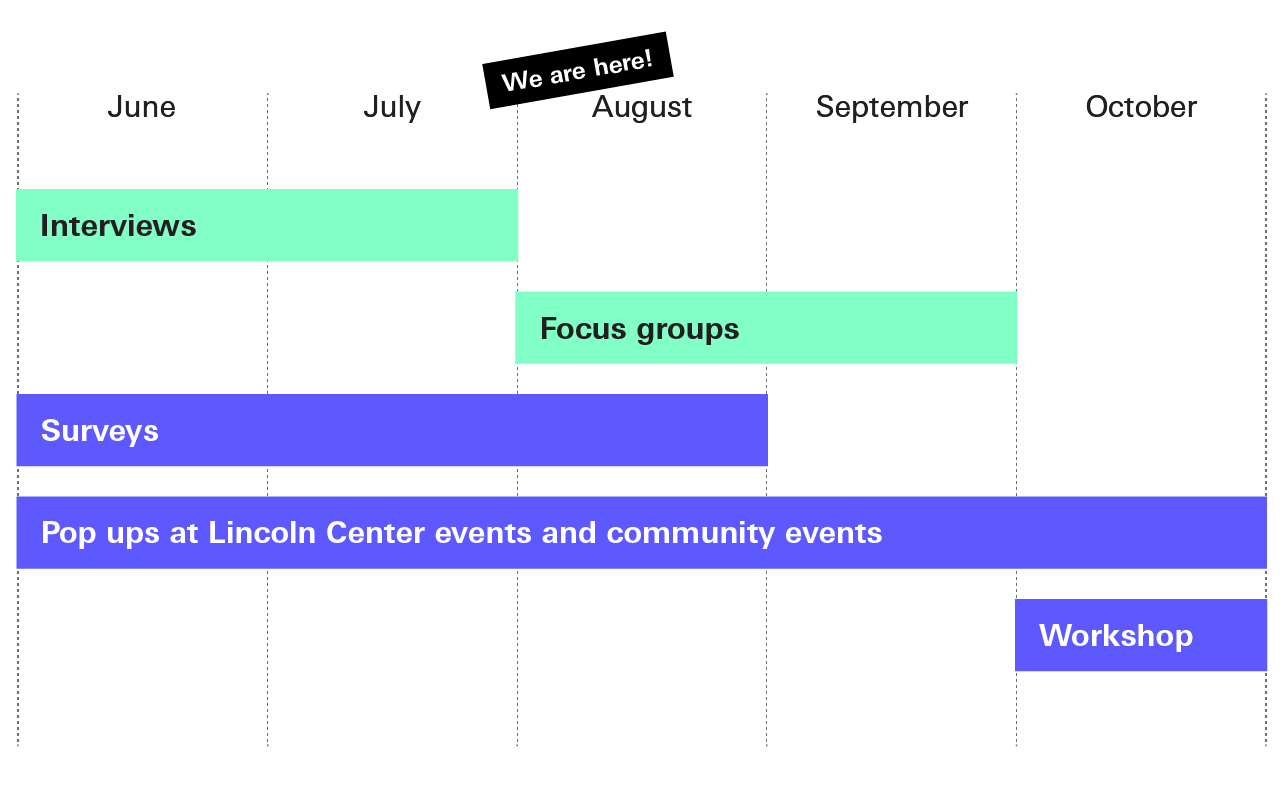 We are here!

June July August September October

Interviews

Focus groups

Surveys

Pop ups at Lincoln Center events and community events

Workshop